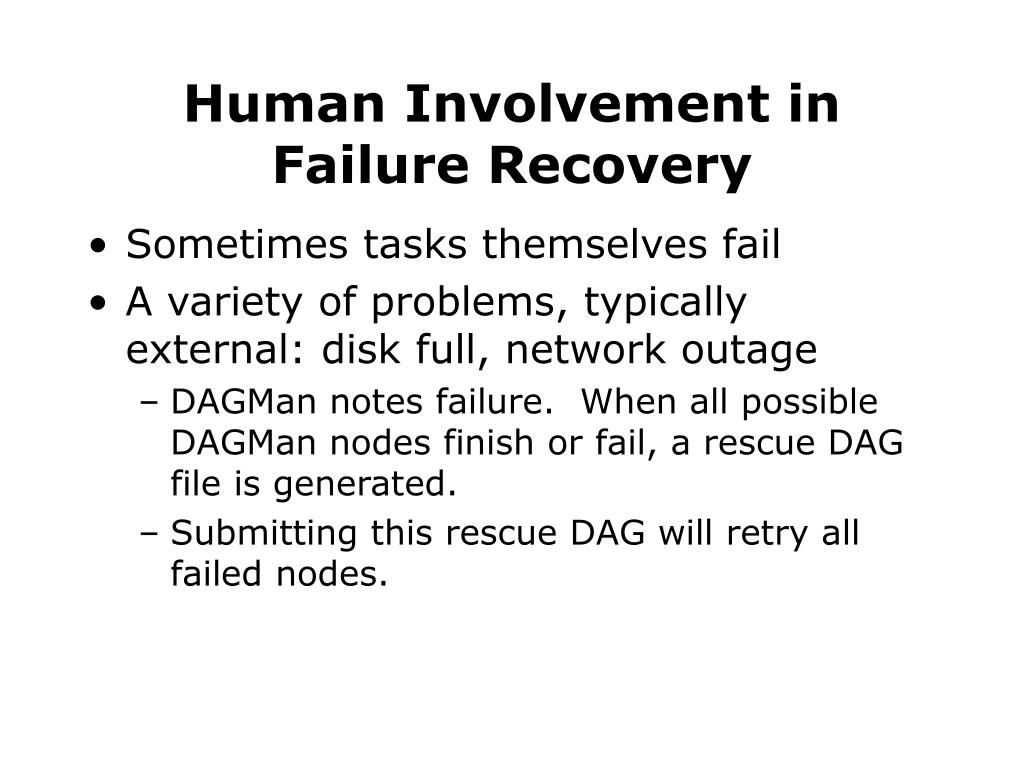 Human Involvement in Failure Recovery

• Sometimes tasks themselves fail
• A variety of problems, typically external: disk full, network outage
– DAGMan notes failure. When all possible DAGMan nodes finish or fail, a rescue DAG file is generated.
– Submitting this rescue DAG will retry all failed nodes.